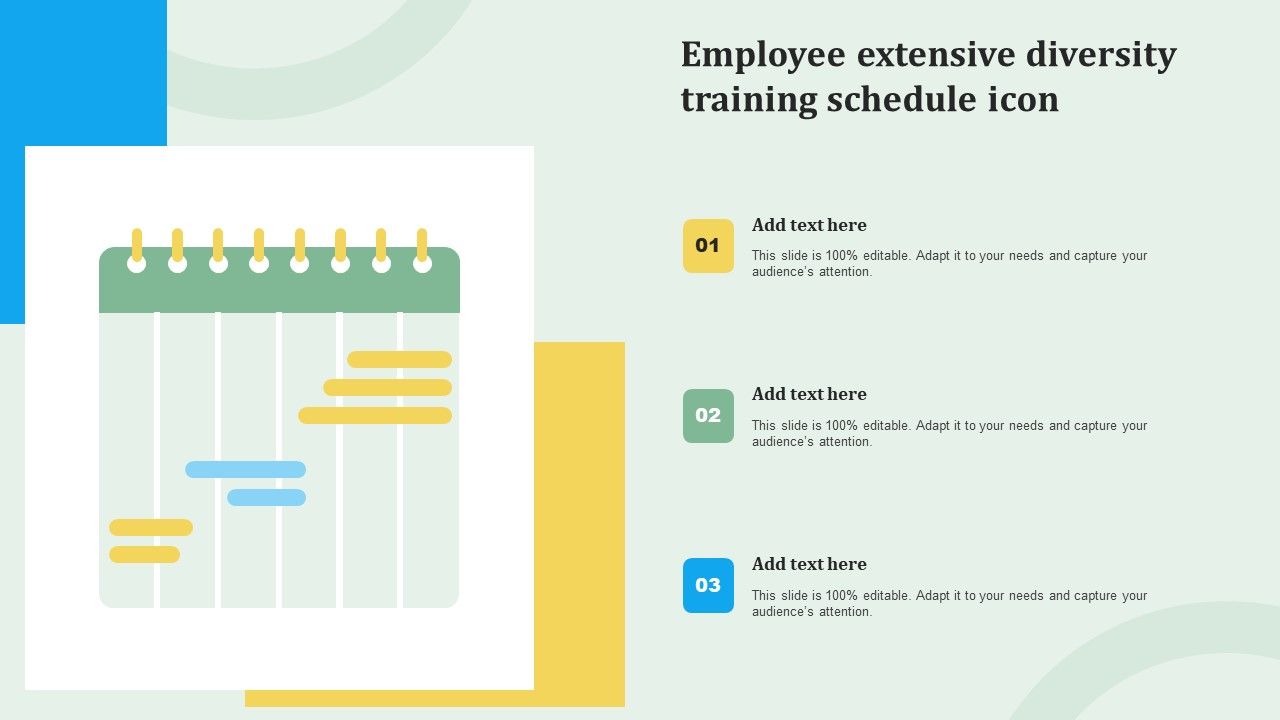 Employee extensive diversity training schedule icon

01

Add text here

This slide is 100% editable. Adapt it to your needs and capture your audience's attention.

02

Add text here

This slide is 100% editable. Adapt it to your needs and capture your audience's attention.

03

Add text here

This slide is 100% editable. Adapt it to your needs and capture your audience's attention.